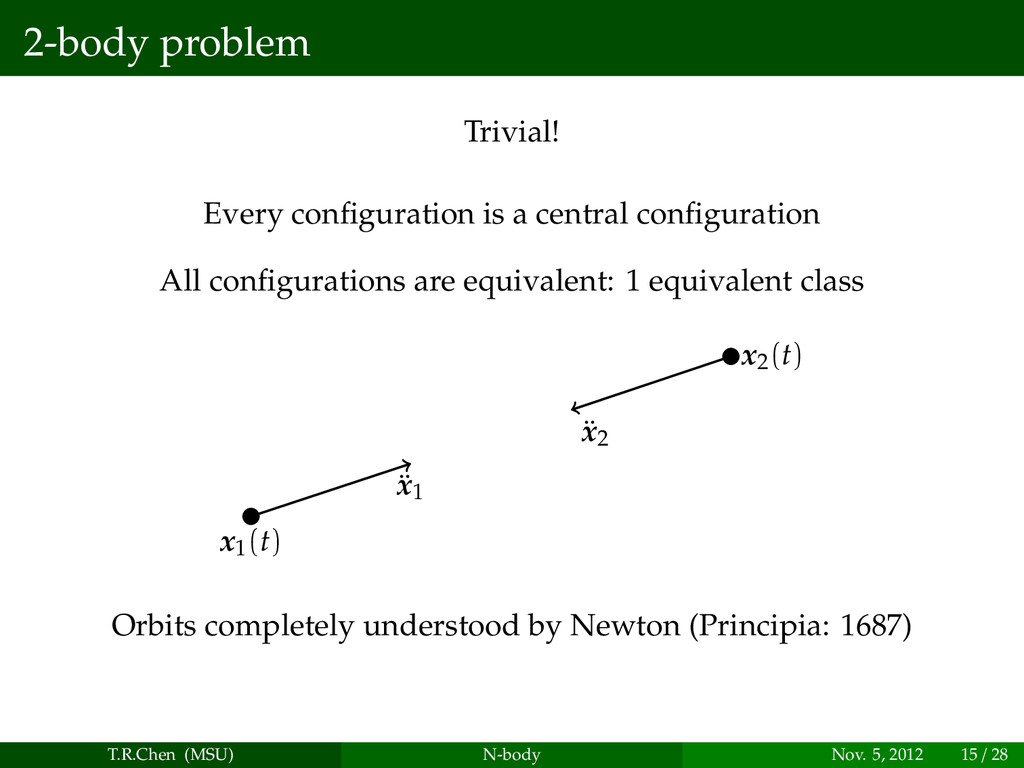 2-body problem

Trivial!

Every configuration is a central configuration

All configurations are equivalent: 1 equivalent class

$\boldsymbol{x}_2(t)$

$\ddot{\boldsymbol{x}}_2$

$\ddot{\boldsymbol{x}}_1$

$\boldsymbol{x}_1(t)$

Orbits completely understood by Newton (Principia: 1687)

T.R.Chen (MSU) N-body Nov. 5, 2012 15 / 28